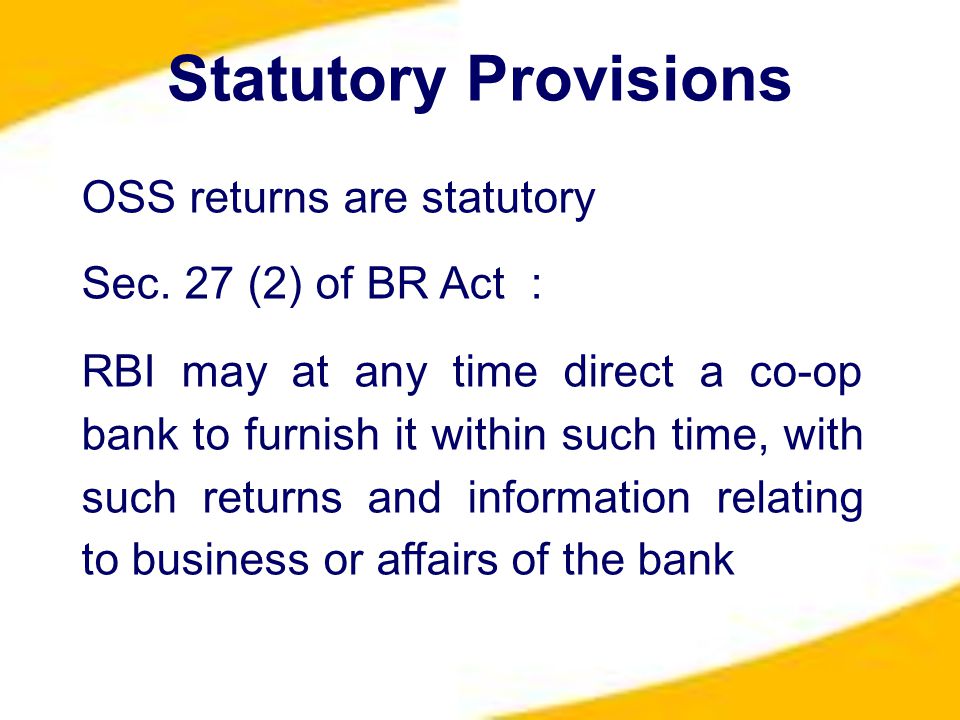 Statutory Provisions

OSS returns are statutory

Sec. 27 (2) of BR Act :

RBI may at any time direct a co-op bank to furnish it within such time, with such returns and information relating to business or affairs of the bank